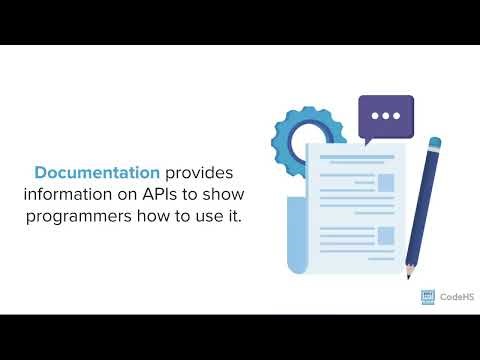 Documentation provides information on APIs to show programmers how to use it.

CodeHS